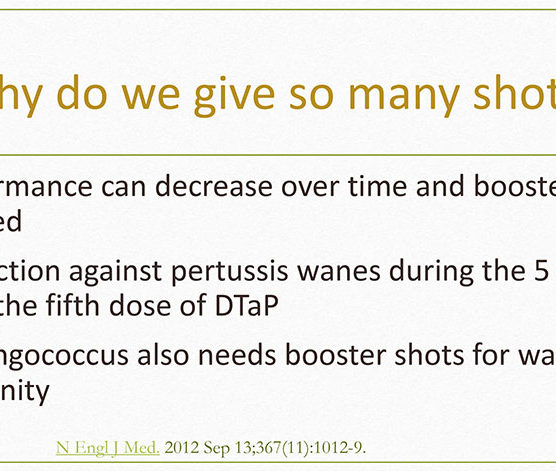 hy do we give so many shot

rmance can decrease over time and booste ed

ction against pertussis wanes during the 5 the fifth dose of DTaP

ngococcus also needs booster shots for wa nity

N Engl J Med. 2012 Sep 13;367(11):1012-9.